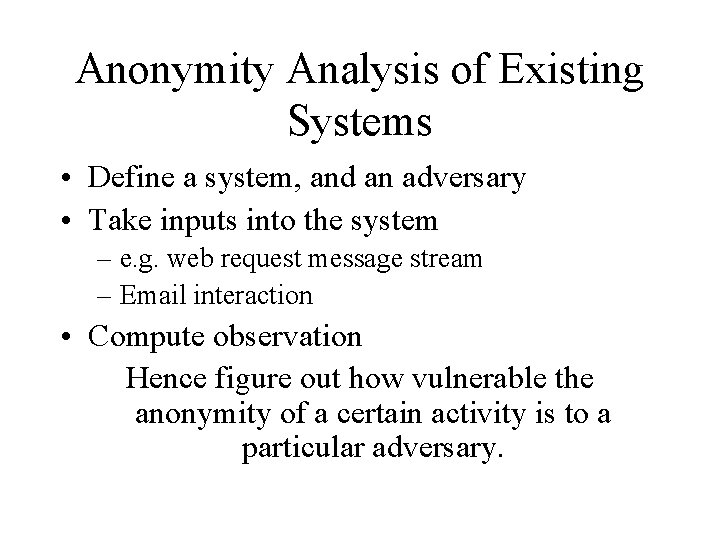 Anonymity Analysis of Existing Systems

• Define a system, and an adversary
• Take inputs into the system
– e.g. web request message stream
– Email interaction
• Compute observation

Hence figure out how vulnerable the anonymity of a certain activity is to a particular adversary.